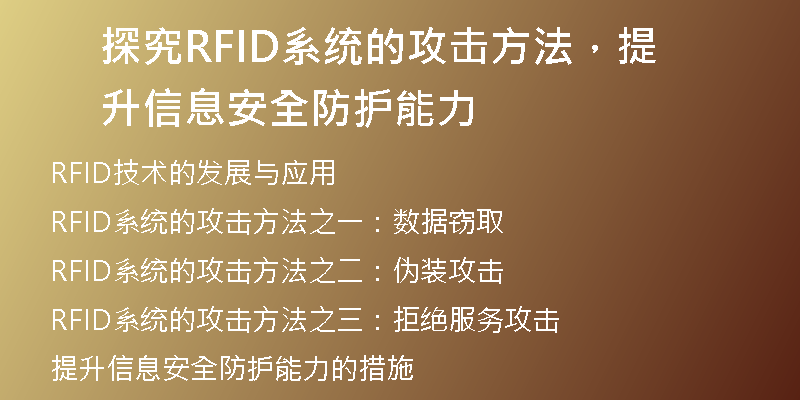 探究RFID系统的攻击方法，提升信息安全防护能力

RFID技术的发展与应用

RFID系统的攻击方法之一：数据窃取

RFID系统的攻击方法之二：伪装攻击

RFID系统的攻击方法之三：拒绝服务攻击

提升信息安全防护能力的措施